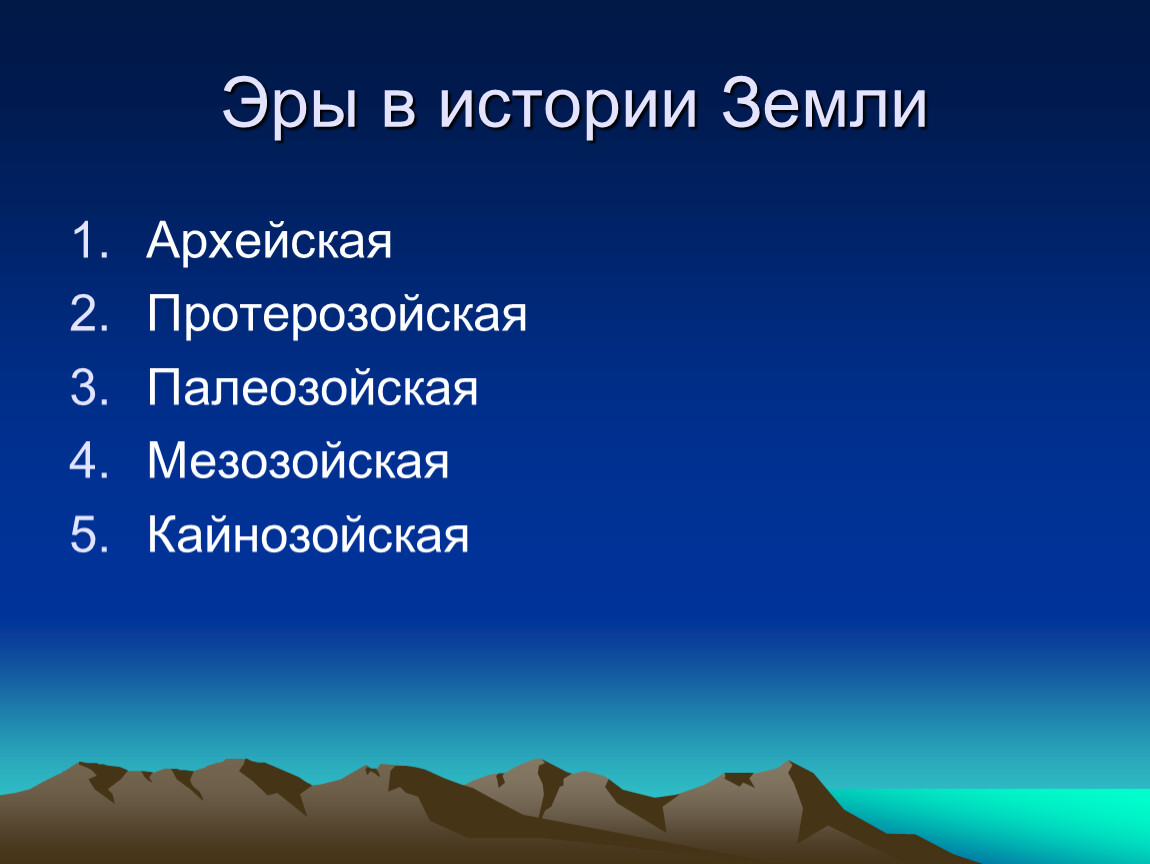 Эры в истории Земли

1. Архейская
2. Протерозойская
3. Палеозойская
4. Мезозойская
5. Кайнозойская